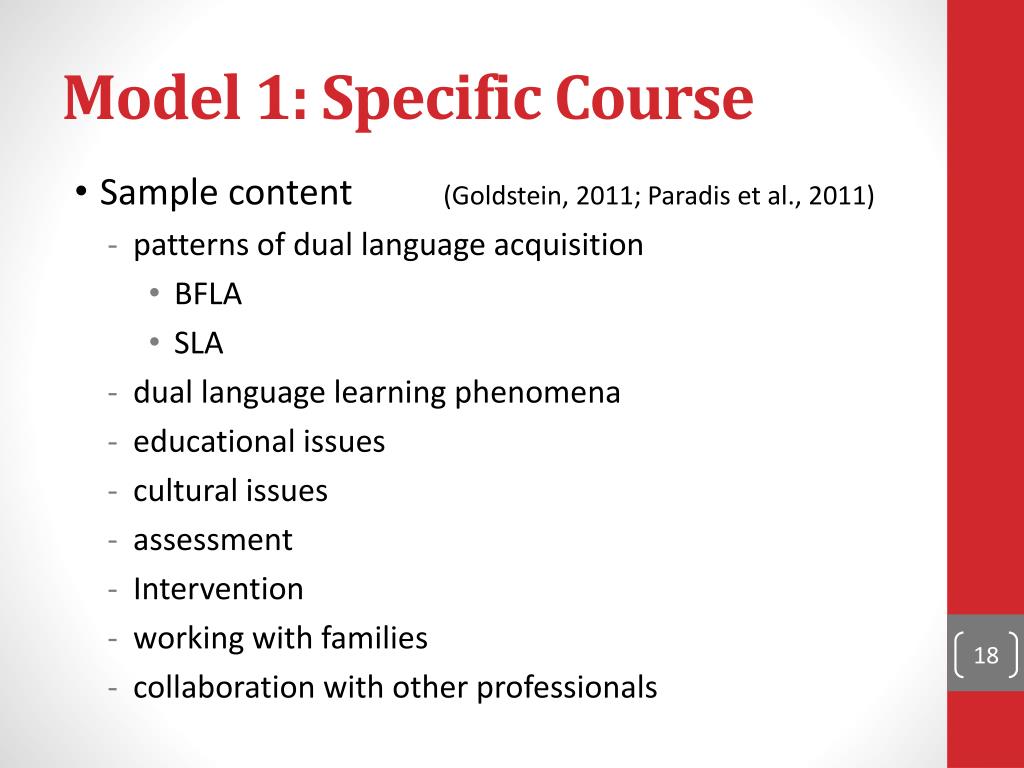 Model 1: Specific Course

• Sample content (Goldstein, 2011; Paradis et al., 2011)
- patterns of dual language acquisition
• BFLA
• SLA
- dual language learning phenomena
- educational issues
- cultural issues
- assessment
- Intervention
- working with families
- collaboration with other professionals

18